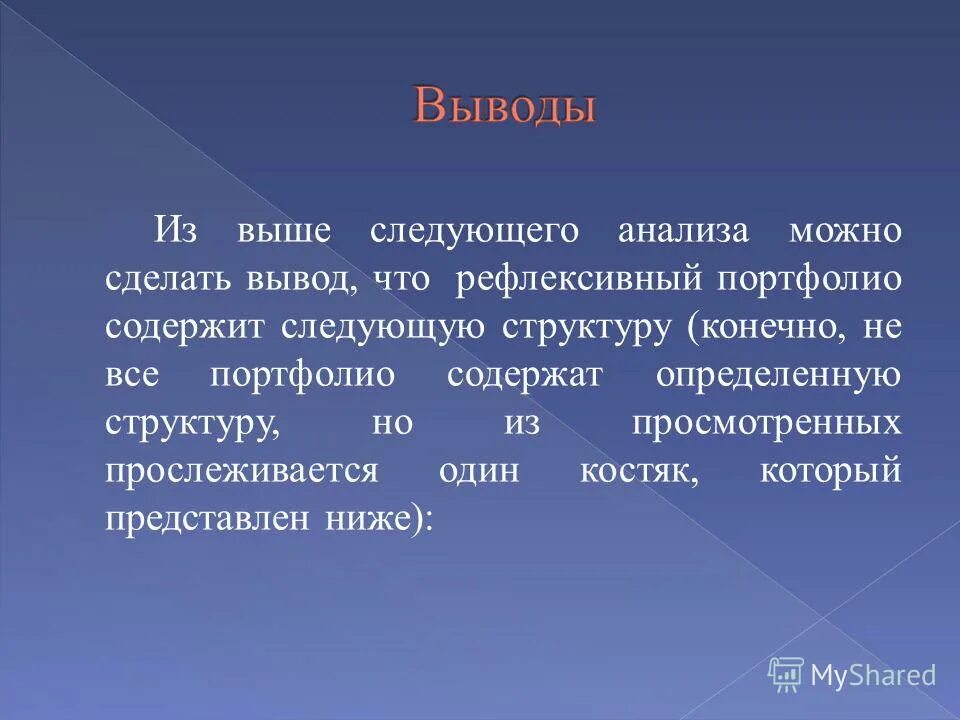 Выводы

Из выше следующего анализа можно сделать вывод, что рефлексивный портфолио содержит следующую структуру (конечно, не все портфолио содержат определенную структуру, но из просмотренных прослеживается один костяк, который представлен ниже):

MyShared